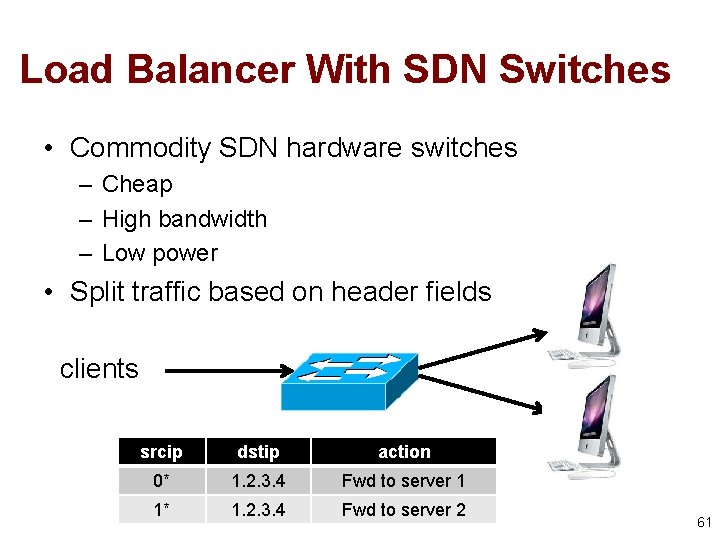 Load Balancer With SDN Switches

• Commodity SDN hardware switches
– Cheap
– High bandwidth
– Low power
• Split traffic based on header fields

clients

| srcip | dstip | action |
|---|---|---|
| 0* | 1.2.3.4 | Fwd to server 1 |
| 1* | 1.2.3.4 | Fwd to server 2 |

61